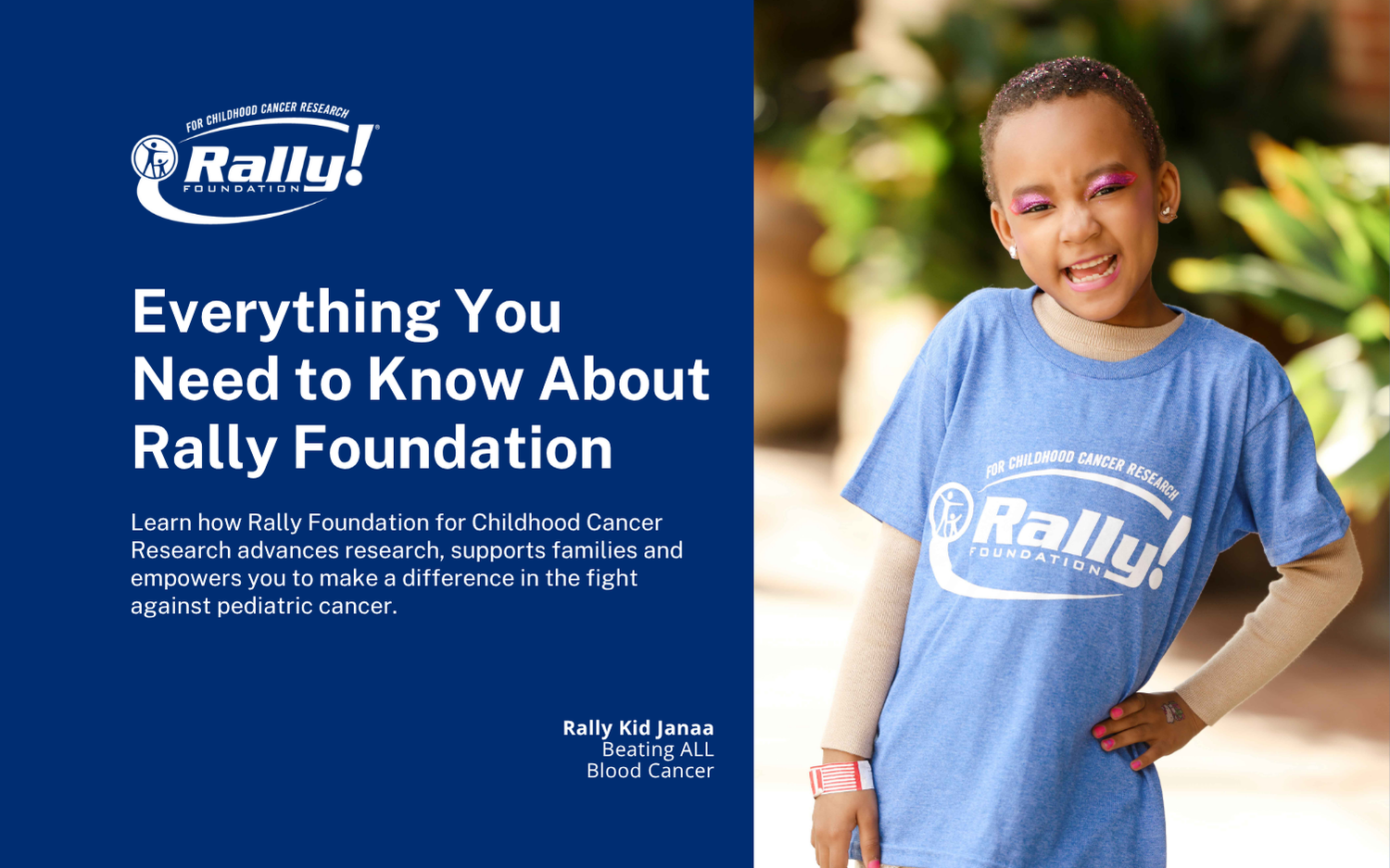 FOR CHILDHOOD CANCER RESEARCH
Rally!
FOUNDATION

Everything You Need to Know About Rally Foundation

Learn how Rally Foundation for Childhood Cancer Research advances research, supports families and empowers you to make a difference in the fight against pediatric cancer.

Rally Kid Janaa
Beating ALL
Blood Cancer

FOR CHILDHOOD CANCER RESEARCH
Rally!
FOUNDATION